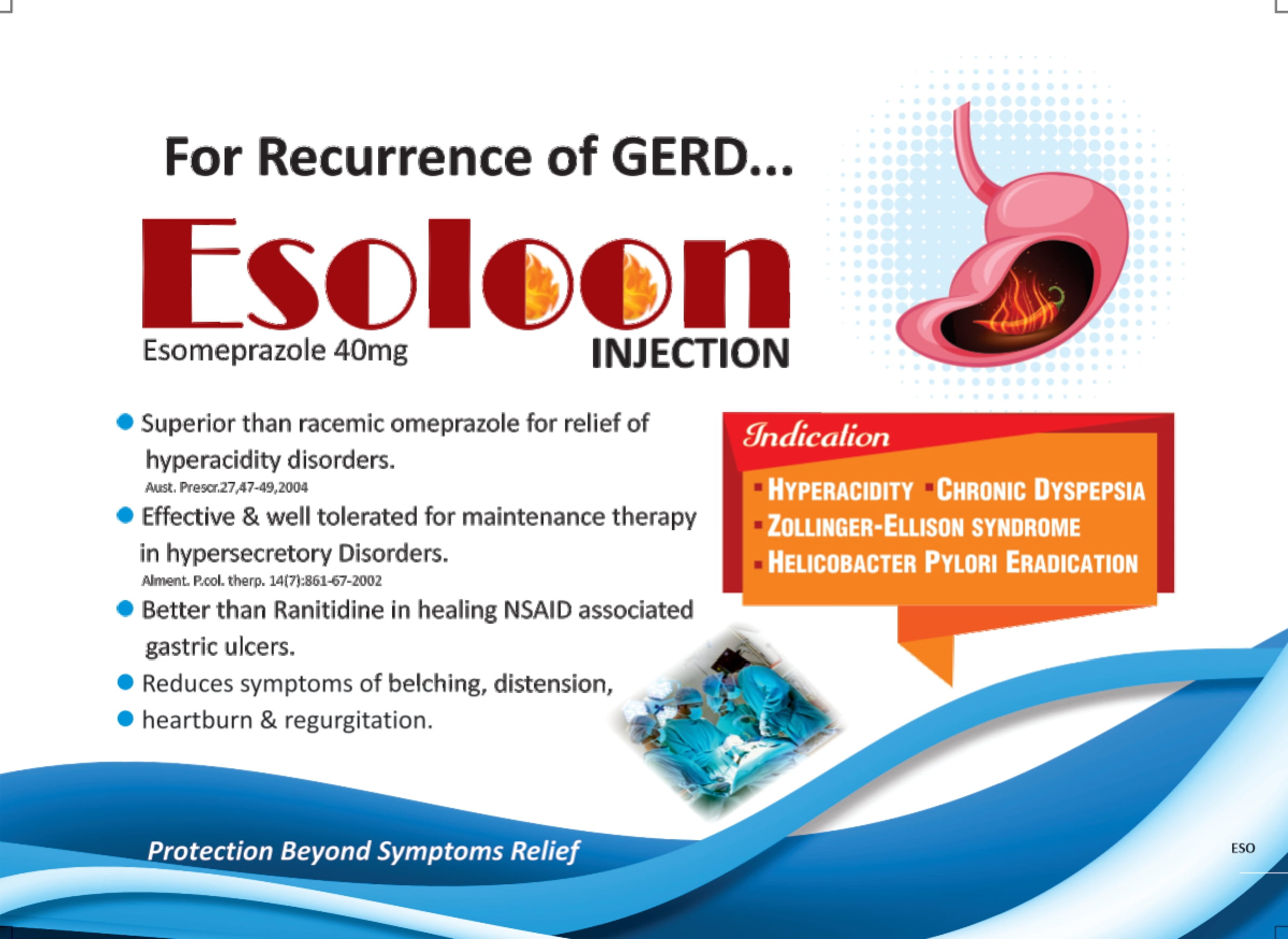 For Recurrence of GERD...

Esoloon

Esomeprazole 40mg

INJECTION

Superior than racemic omeprazole for relief of hyperacidity disorders.
Aust. Prescr.27,47-49,2004

Effective & well tolerated for maintenance therapy in hypersecretory Disorders.
Alment. P.col. therp. 14(7):861-67-2002

Better than Ranitidine in healing NSAID associated gastric ulcers.

Reduces symptoms of belching, distension,

heartburn & regurgitation.

Indication

HYPERACIDITY CHRONIC DYSPEPSIA

ZOLLINGER-ELLISON SYNDROME

HELICOBACTER PYLORI ERADICATION

Protection Beyond Symptoms Relief

ESO